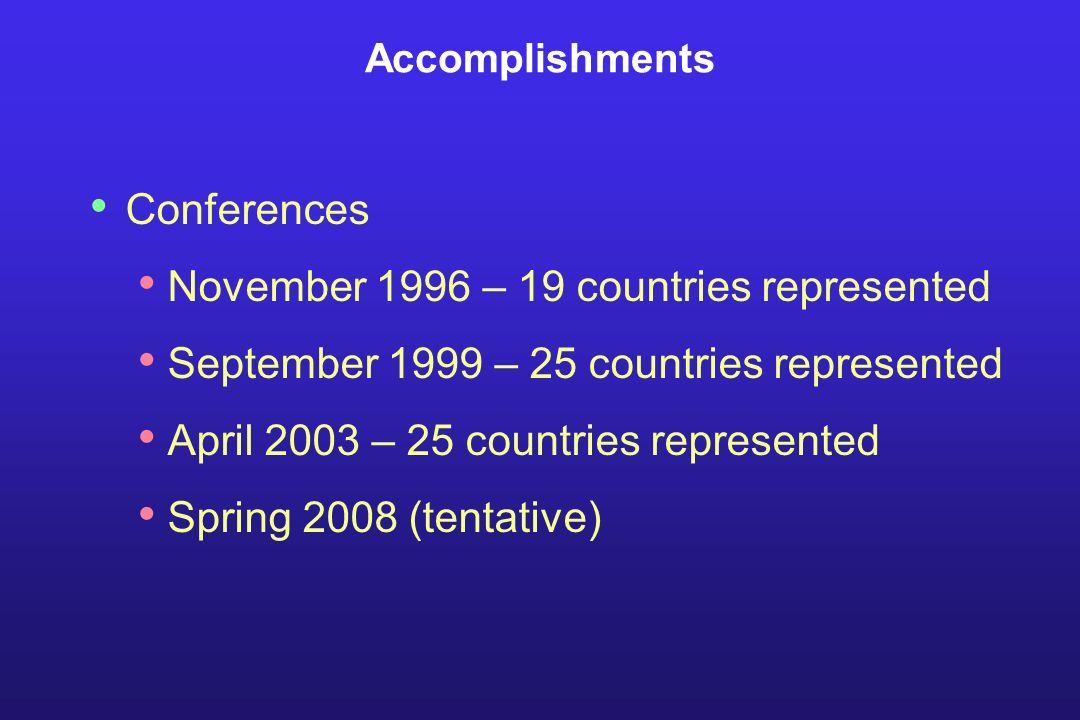 Accomplishments

• Conferences

• November 1996 – 19 countries represented

• September 1999 – 25 countries represented

• April 2003 – 25 countries represented

• Spring 2008 (tentative)